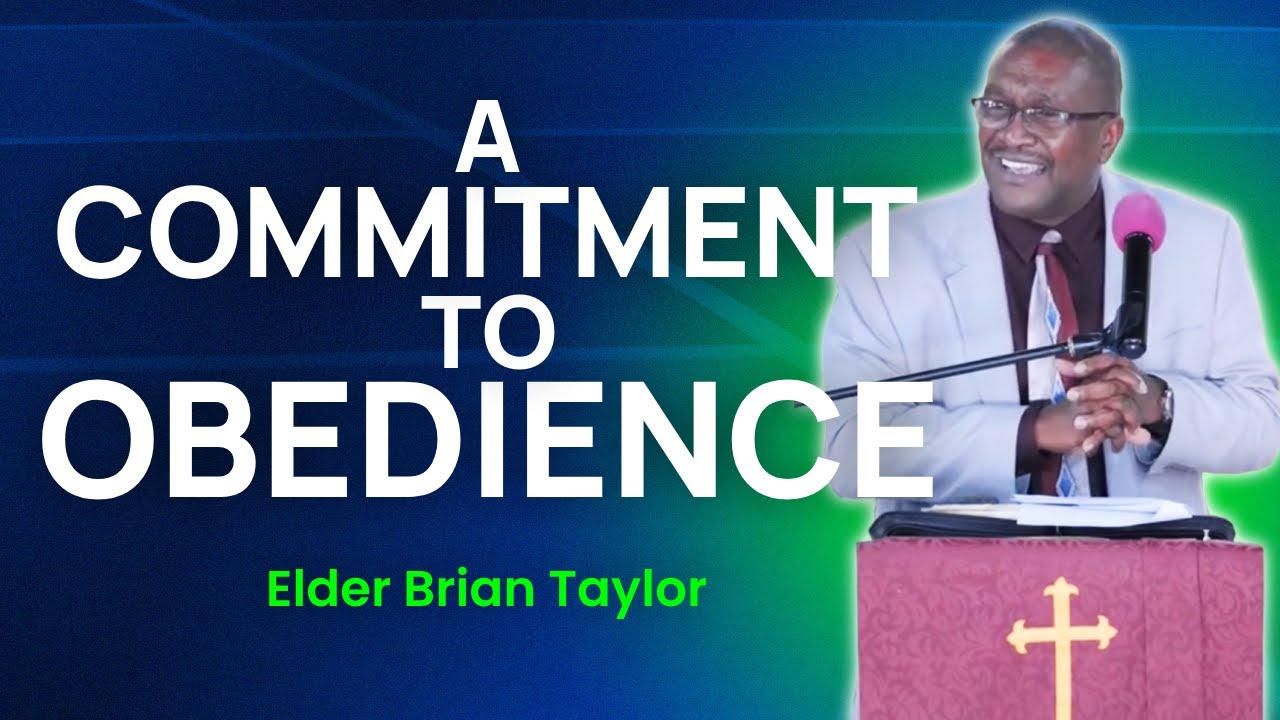 A COMMITMENT TO OBEDIENCE

Elder Brian Taylor